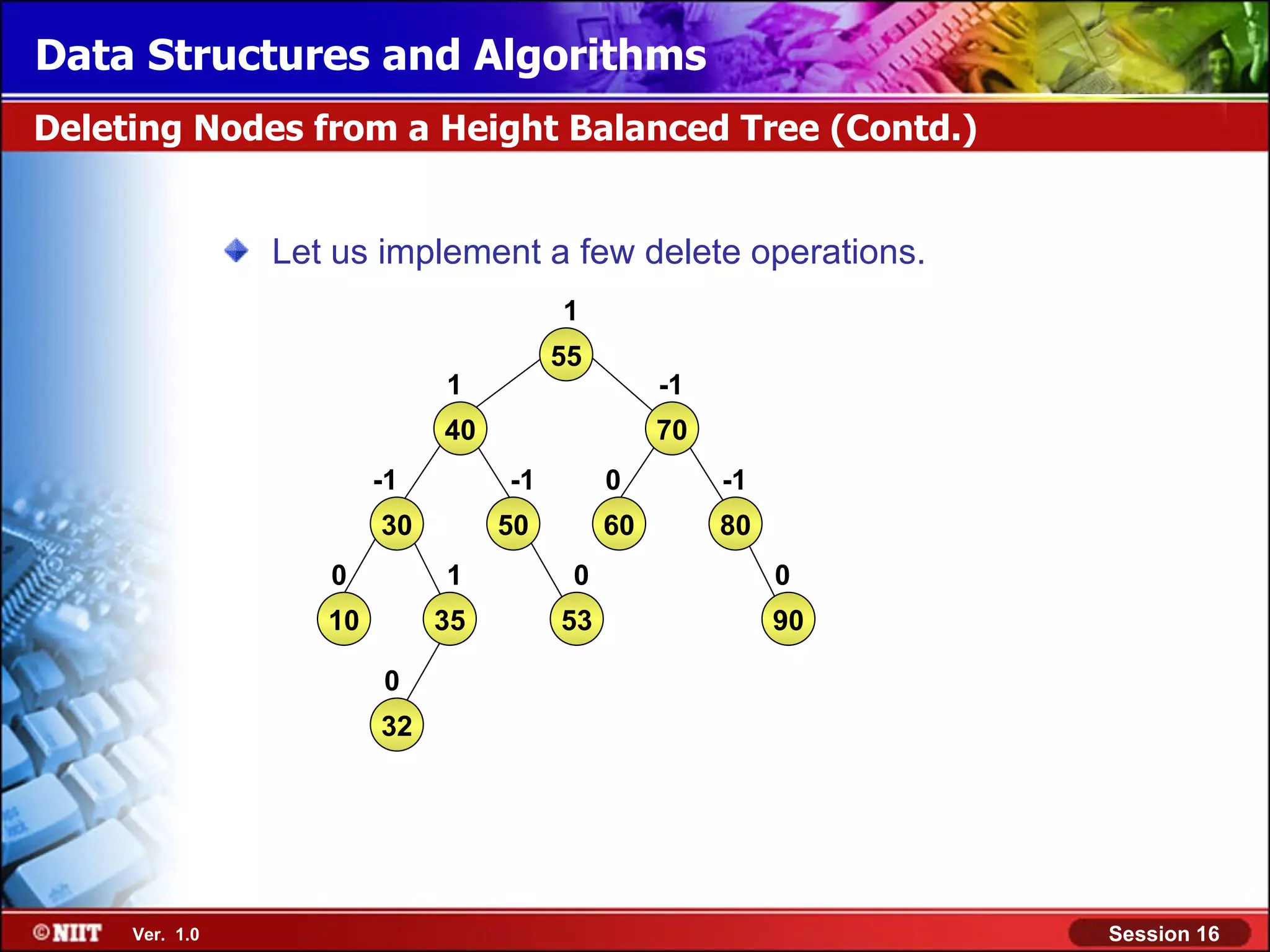 Data Structures and Algorithms

Deleting Nodes from a Height Balanced Tree (Contd.)

Let us implement a few delete operations.

1
55
1
-1
40
70
-1
-1
0
-1
30
50
60
80
0
1
0
0
10
35
53
90
0
32

©NIIT Ver. 1.0

Session 16